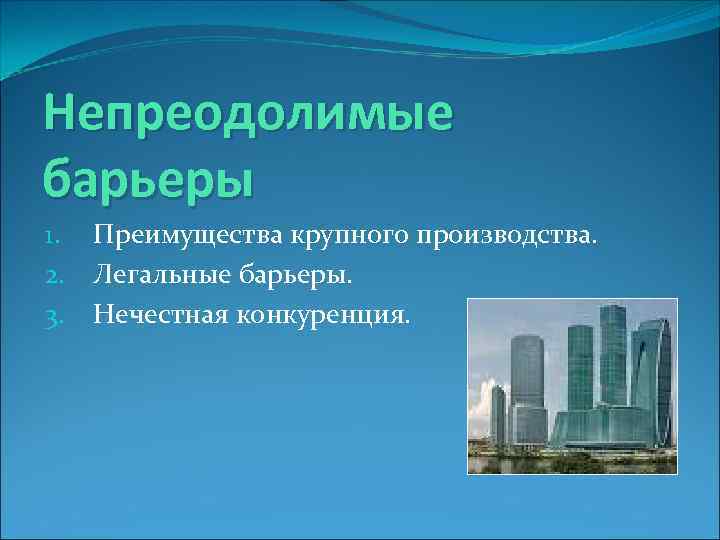 Непреодолимые барьеры

1. Преимущества крупного производства.
2. Легальные барьеры.
3. Нечестная конкуренция.